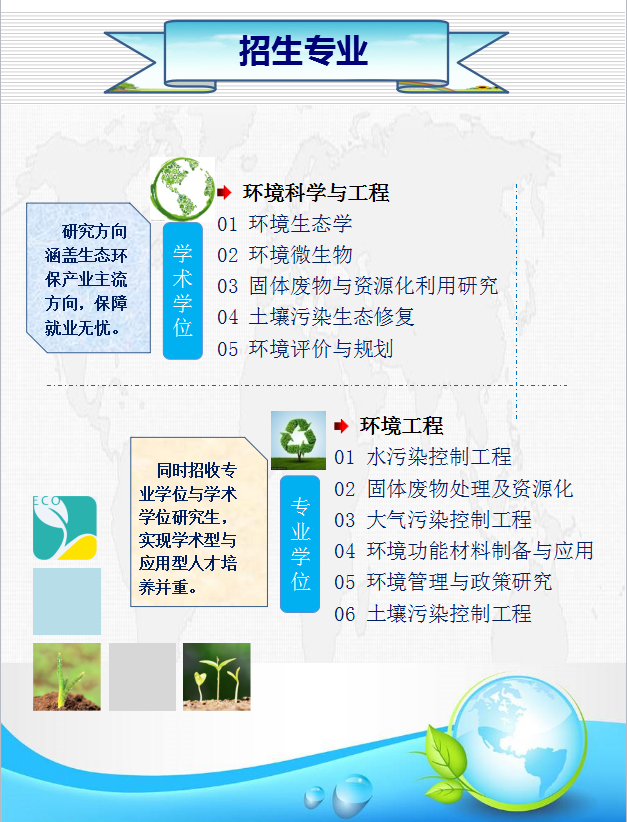 招生专业

研究方向涵盖生态环保产业主流方向，保障就业无忧。

学术学位

环境科学与工程
01 环境生态学
02 环境微生物
03 固体废物与资源化利用研究
04 土壤污染生态修复
05 环境评价与规划

同时招收专业学位与学术学位研究生，实现学术型与应用型人才培养并重。

专业学位

环境工程
01 水污染控制工程
02 固体废物处理及资源化
03 大气污染控制工程
04 环境功能材料制备与应用
05 环境管理与政策研究
06 土壤污染控制工程

ECO